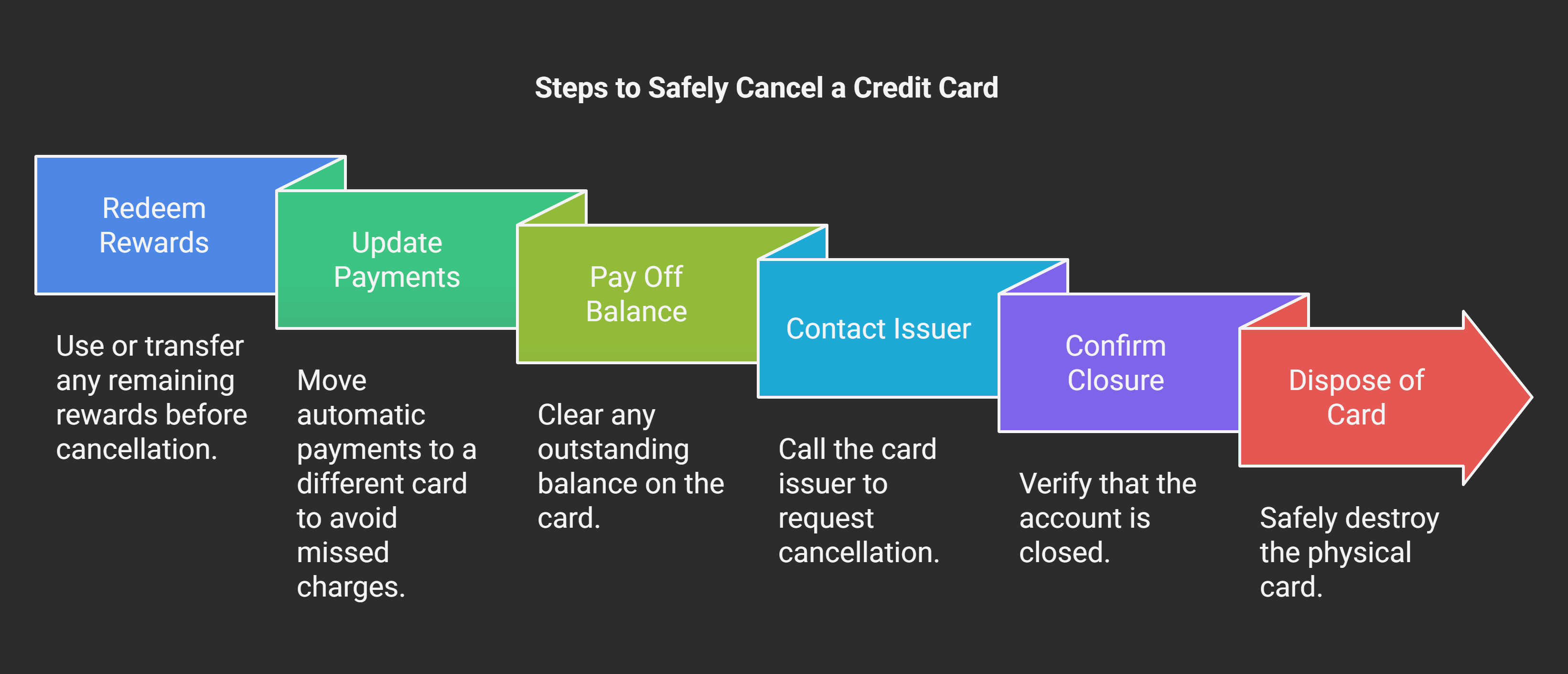 Steps to Safely Cancel a Credit Card

Redeem Rewards

Use or transfer any remaining rewards before cancellation.

Update Payments

Move automatic payments to a different card to avoid missed charges.

Pay Off Balance

Clear any outstanding balance on the card.

Contact Issuer

Call the card issuer to request cancellation.

Confirm Closure

Verify that the account is closed.

Dispose of Card

Safely destroy the physical card.